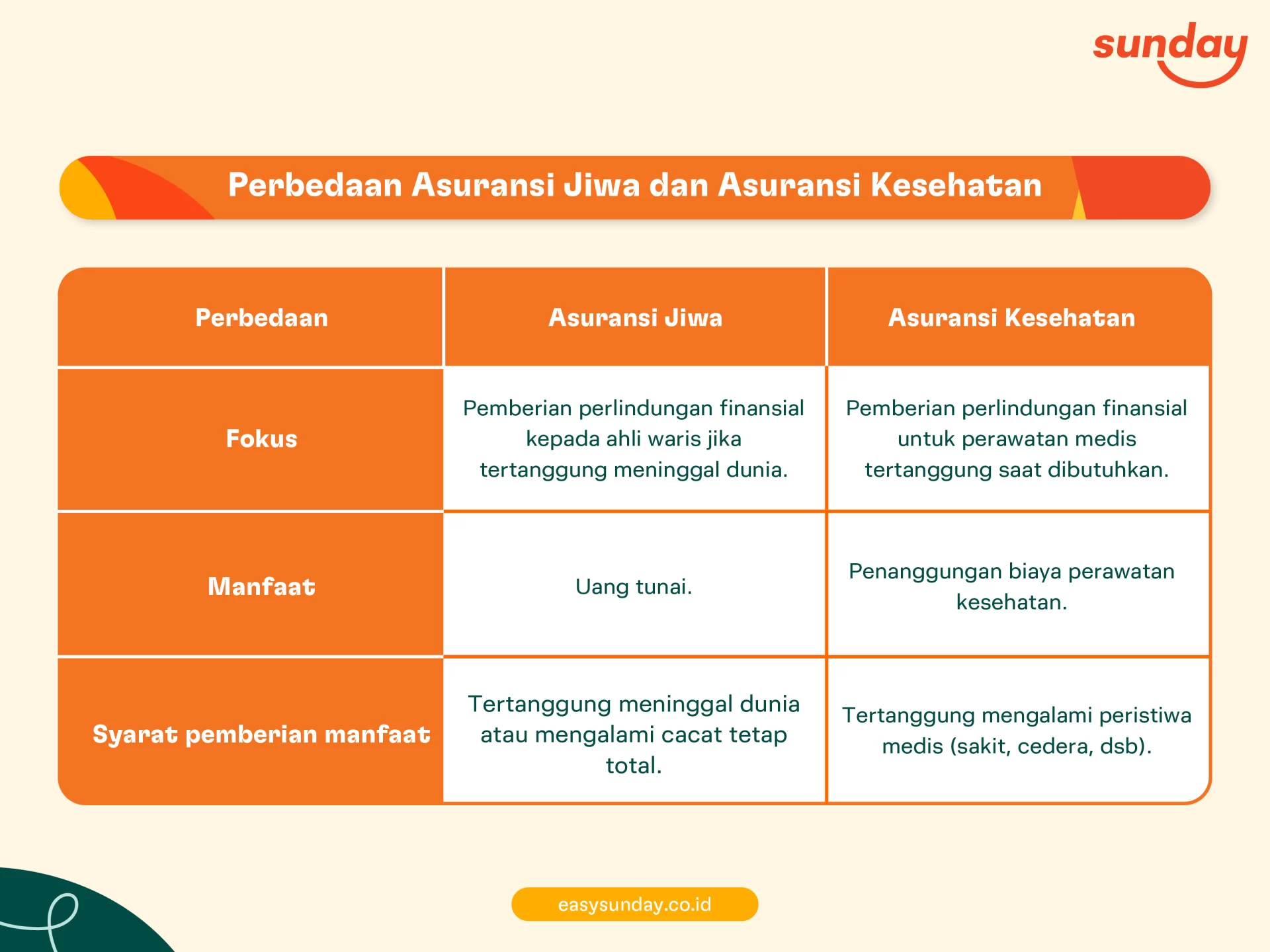 sunday

Perbedaan Asuransi Jiwa dan Asuransi Kesehatan

| Perbedaan | Asuransi Jiwa | Asuransi Kesehatan |
|---|---|---|
| Fokus | Pemberian perlindungan finansial kepada ahli waris jika tertanggung meninggal dunia. | Pemberian perlindungan finansial untuk perawatan medis tertanggung saat dibutuhkan. |
| Manfaat | Uang tunai. | Penanggungan biaya perawatan kesehatan. |
| Syarat pemberian manfaat | Tertanggung meninggal dunia atau mengalami cacat tetap total. | Tertanggung mengalami peristiwa medis (sakit, cedera, dsb). |

easysunday.co.id